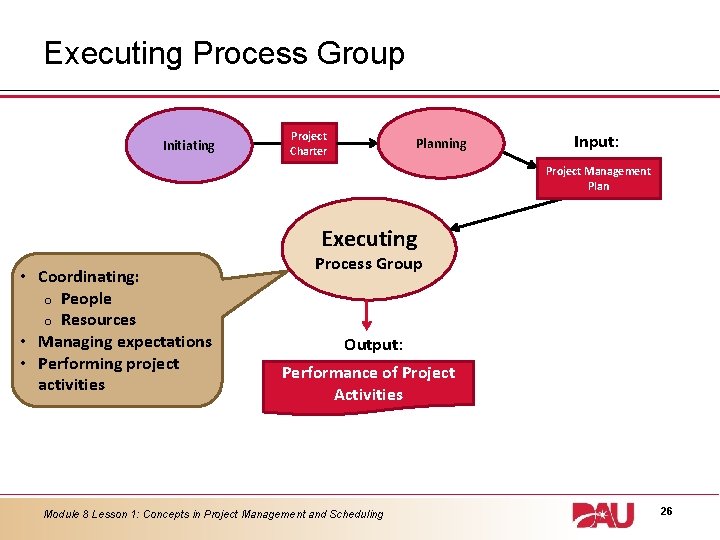 Executing Process Group

Initiating

Project Charter

Planning

Input:

Project Management Plan

Executing
Process Group

• Coordinating:
o People
o Resources
• Managing expectations
• Performing project activities

Output:

Performance of Project Activities

Module 8 Lesson 1: Concepts in Project Management and Scheduling

DAU

26